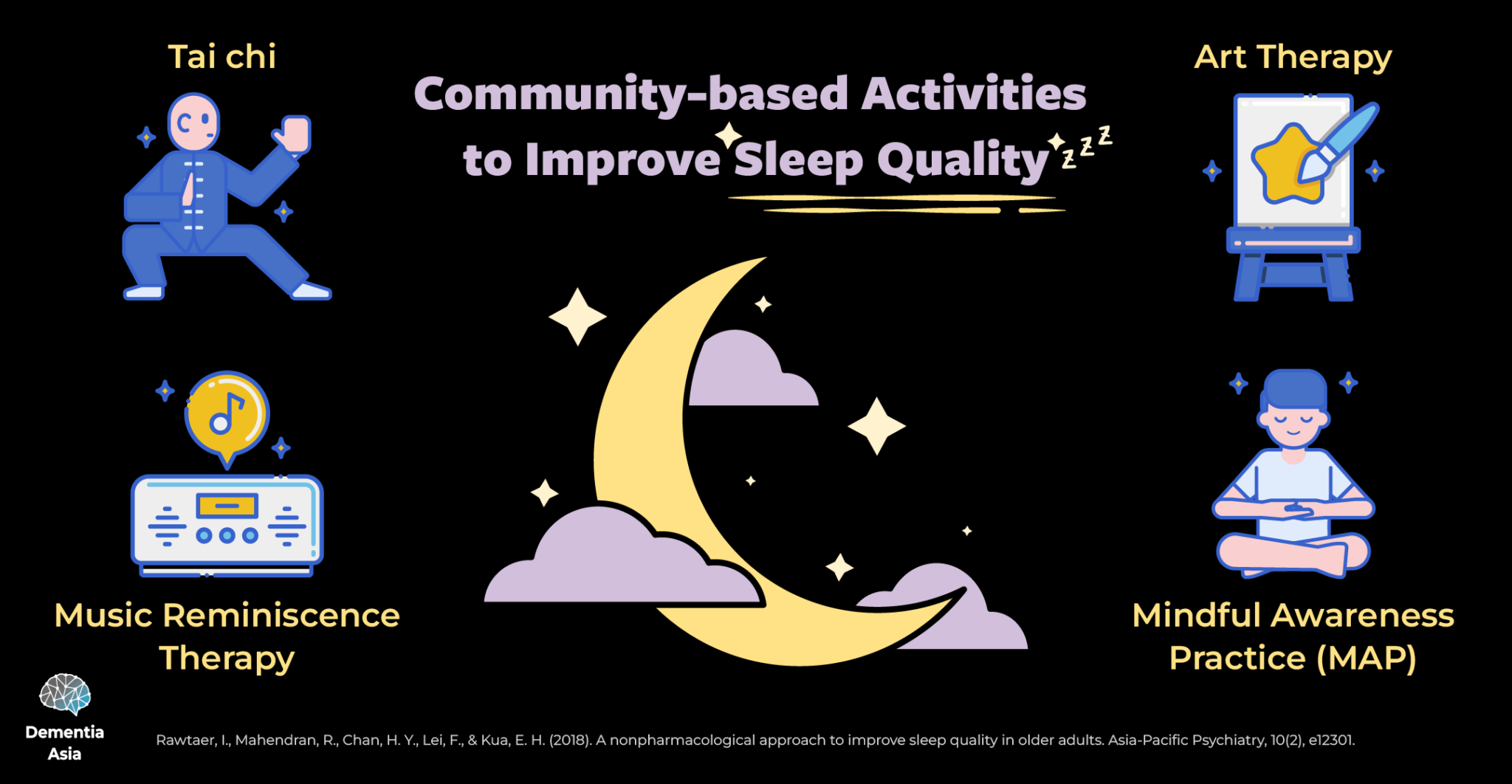 Tai chi

Community-based Activities to Improve Sleep Quality

z z z

Art Therapy

Music Reminiscence Therapy

Mindful Awareness Practice (MAP)

Dementia Asia

Rawtaer, I., Mahendran, R., Chan, H. Y., Lei, F., & Kua, E. H. (2018). A nonpharmacological approach to improve sleep quality in older adults. Asia-Pacific Psychiatry, 10(2), e12301.